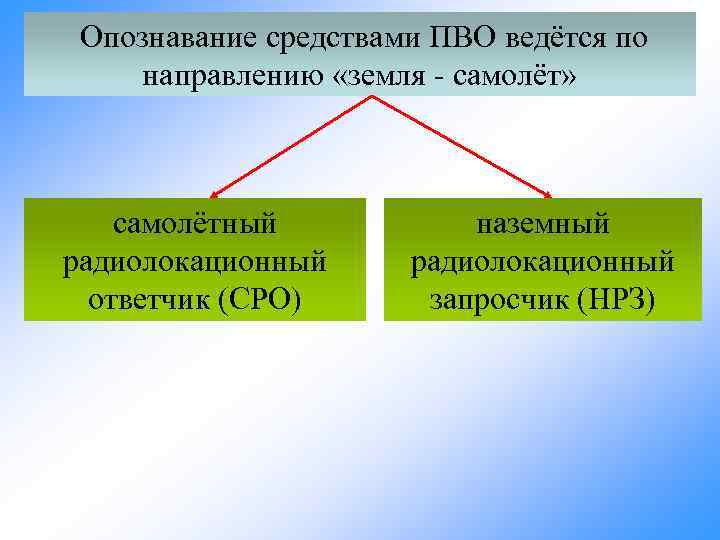 Опознавание средствами ПВО ведётся по направлению «земля - самолёт»

самолётный радиолокационный ответчик (СРО)

наземный радиолокационный запросчик (НРЗ)